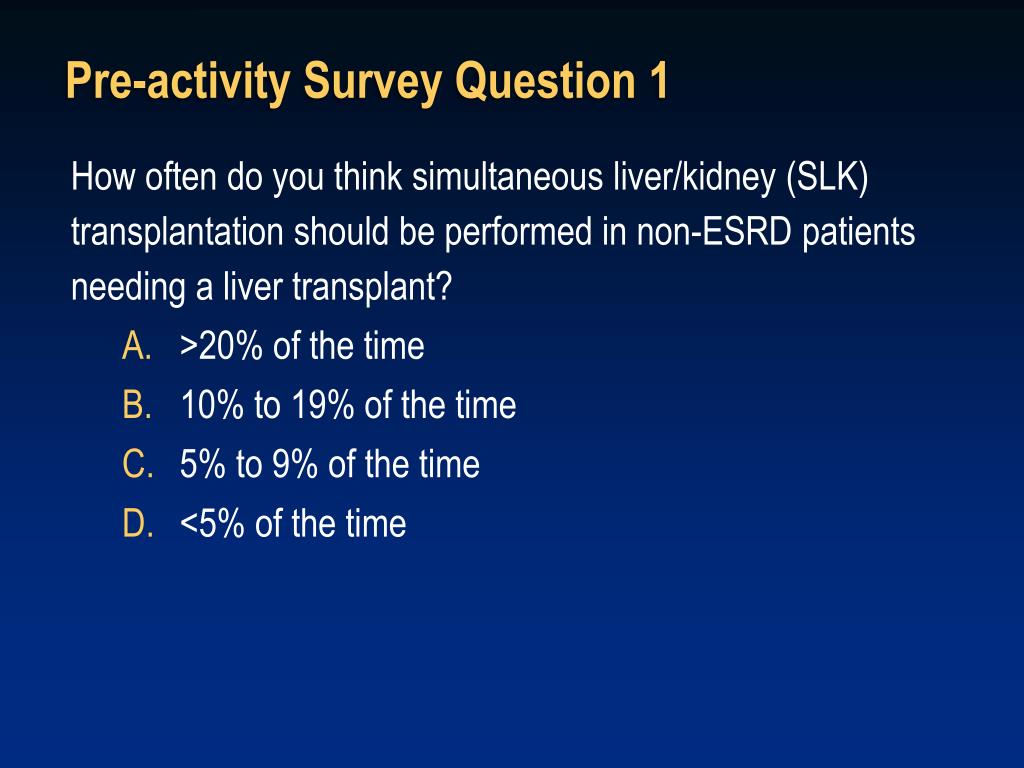 Pre-activity Survey Question 1

How often do you think simultaneous liver/kidney (SLK) transplantation should be performed in non-ESRD patients needing a liver transplant?

A. >20% of the time
B. 10% to 19% of the time
C. 5% to 9% of the time
D. <5% of the time